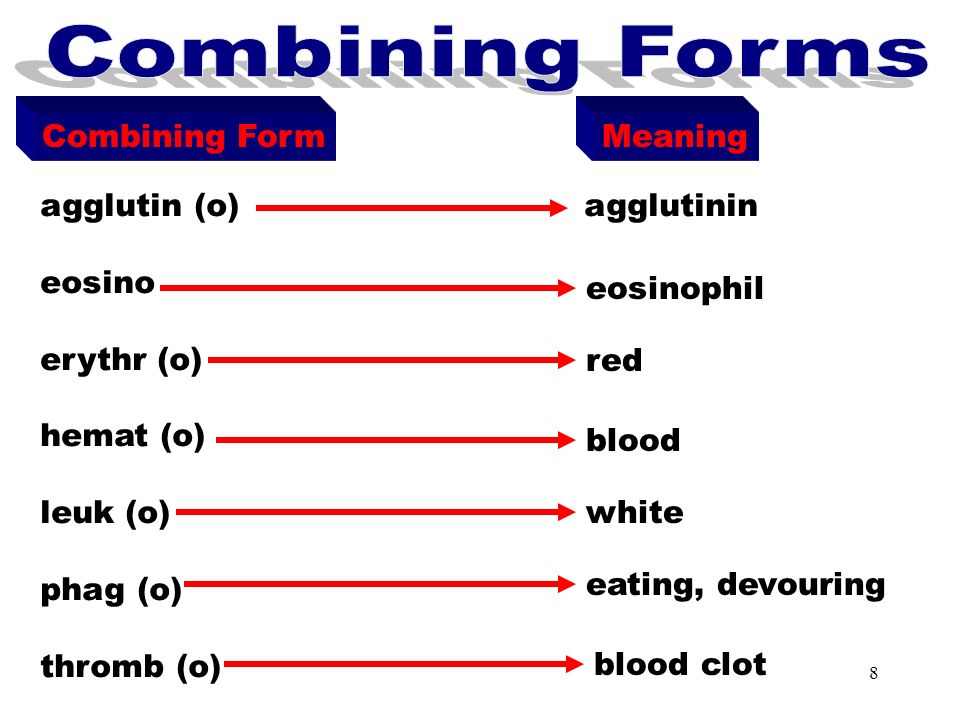 Combining Forms

| Combining Form | Meaning |
|---|---|
| agglutin (o) | agglutinin |
| eosino | eosinophil |
| erythr (o) | red |
| hemat (o) | blood |
| leuk (o) | white |
| phag (o) | eating, devouring |
| thromb (o) | blood clot |

8